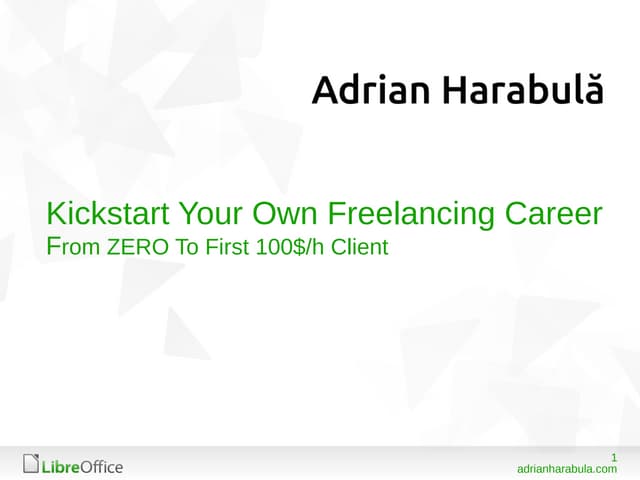 Adrian Harabulă

Kickstart Your Own Freelancing Career
From ZERO To First 100$/h Client

LibreOffice

1
adrianharabula.com